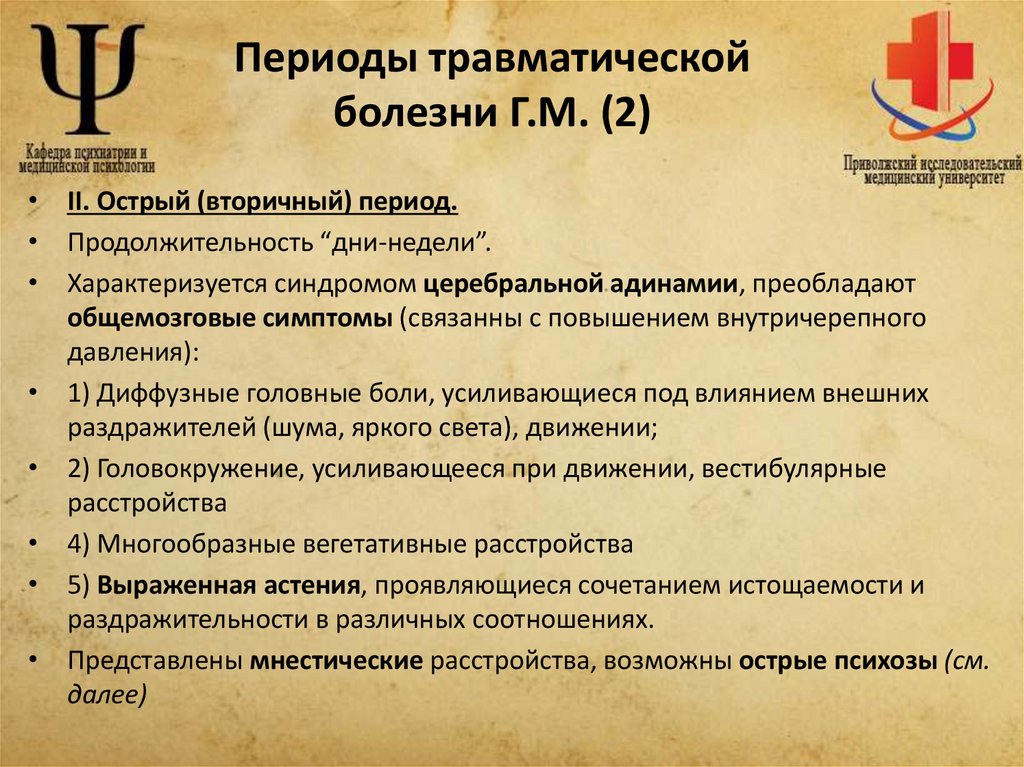 Ψ
Кафедра психиатрии и медицинской психологии

Периоды травматической болезни Г.М. (2)

Приволжский исследовательский медицинский университет

• II. Острый (вторичный) период.
• Продолжительность “дни-недели”.
• Характеризуется синдромом церебральной адинамии, преобладают общемозговые симптомы (связанны с повышением внутричерепного давления):
• 1) Диффузные головные боли, усиливающиеся под влиянием внешних раздражителей (шума, яркого света), движении;
• 2) Головокружение, усиливающееся при движении, вестибулярные расстройства
• 4) Многообразные вегетативные расстройства
• 5) Выраженная астения, проявляющиеся сочетанием истощаемости и раздражительности в различных соотношениях.
• Представлены мнестические расстройства, возможны острые психозы (см. далее)